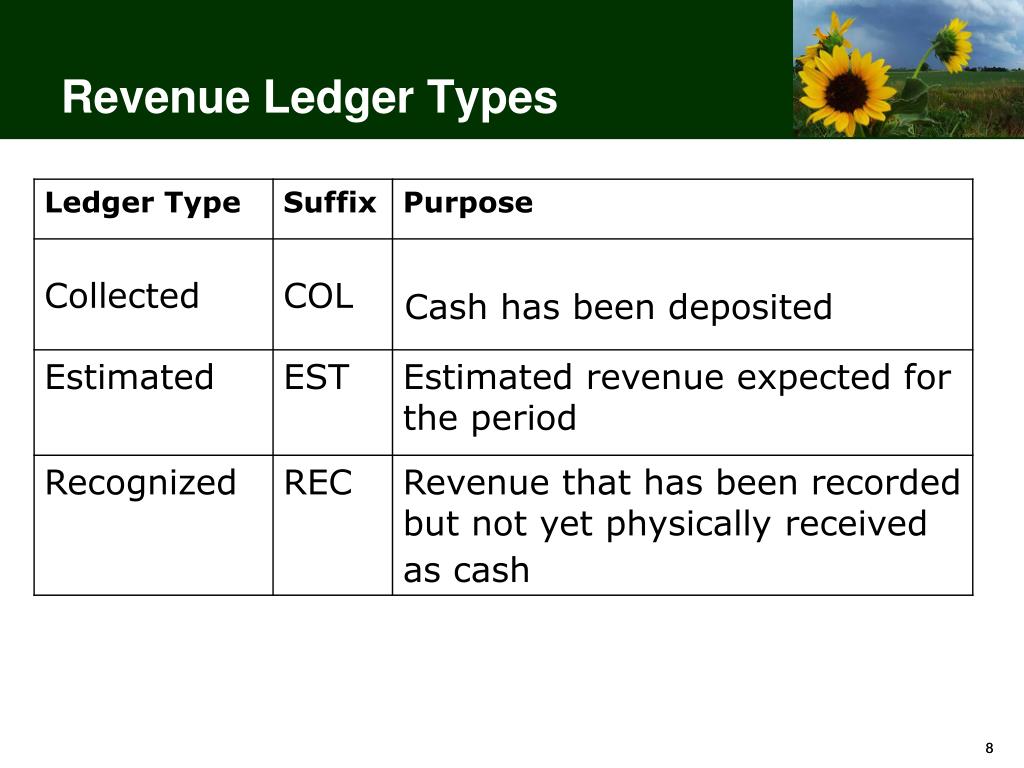 Revenue Ledger Types

| Ledger Type | Suffix | Purpose |
|---|---|---|
| Collected | COL | Cash has been deposited |
| Estimated | EST | Estimated revenue expected for the period |
| Recognized | REC | Revenue that has been recorded but not yet physically received as cash |

8